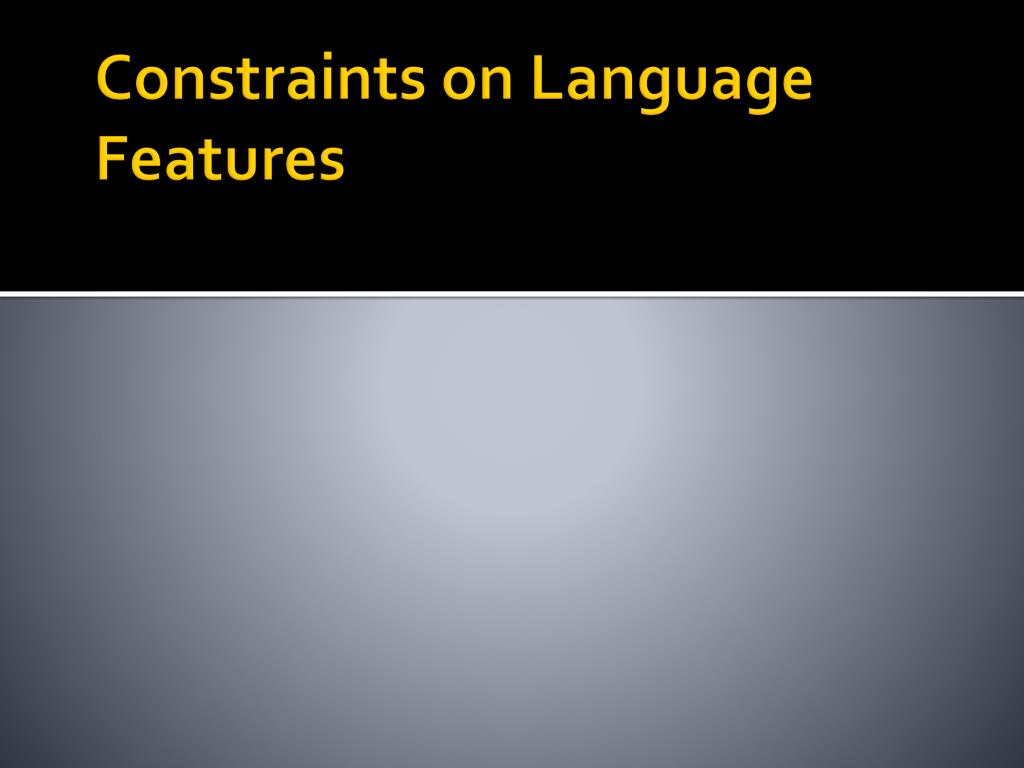 Constraints on Language Features